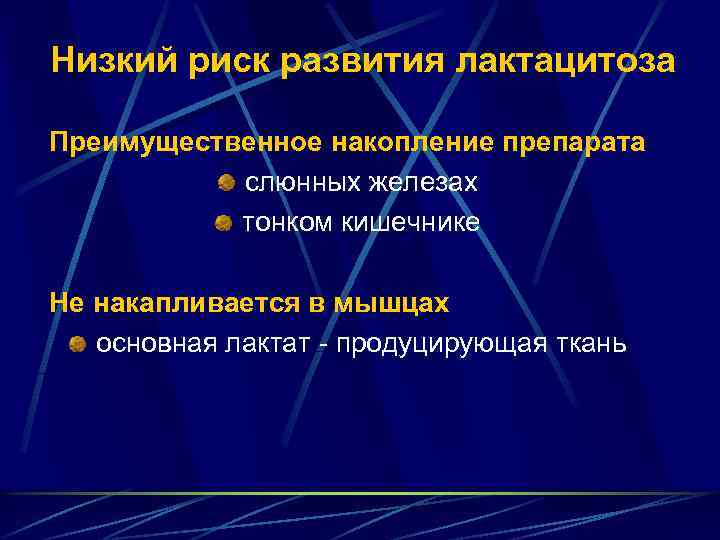 Низкий риск развития лактацитоза

Преимущественное накопление препарата

слюнных железах

тонком кишечнике

Не накапливается в мышцах

основная лактат - продуцирующая ткань